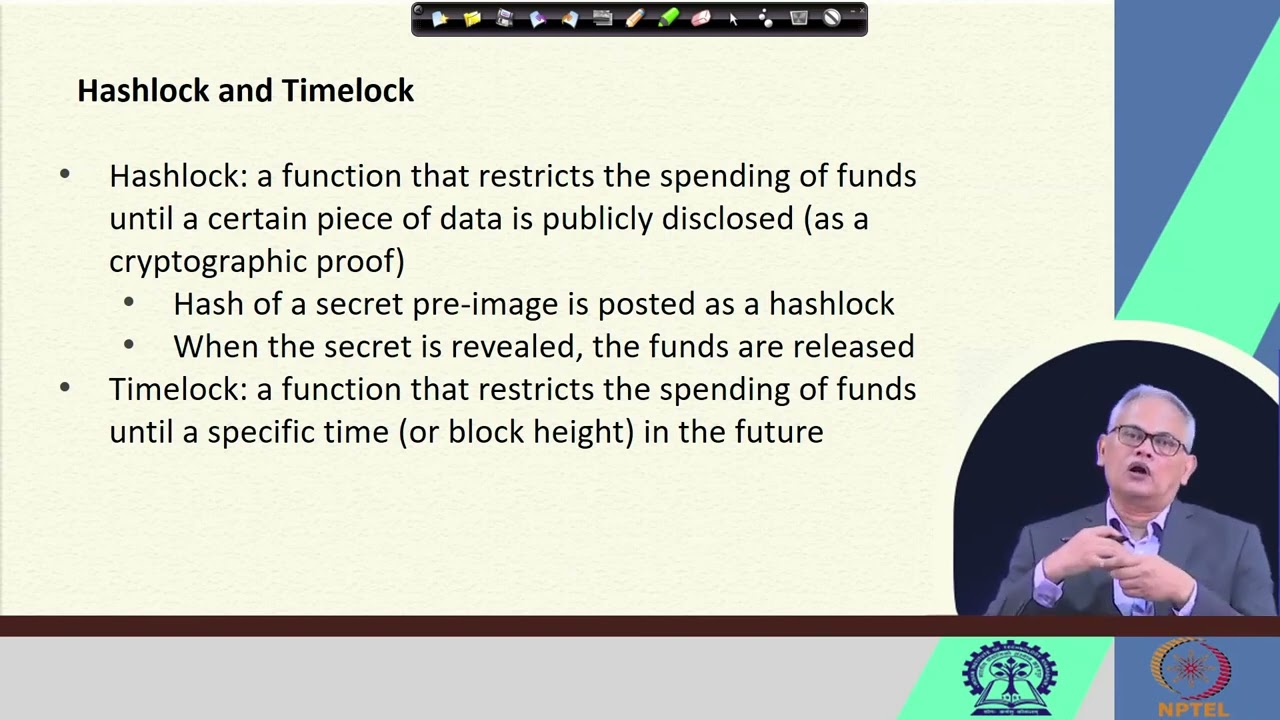 Hashlock and Timelock

• Hashlock: a function that restricts the spending of funds until a certain piece of data is publicly disclosed (as a cryptographic proof)
  • Hash of a secret pre-image is posted as a hashlock
  • When the secret is revealed, the funds are released
• Timelock: a function that restricts the spending of funds until a specific time (or block height) in the future

NPTEL